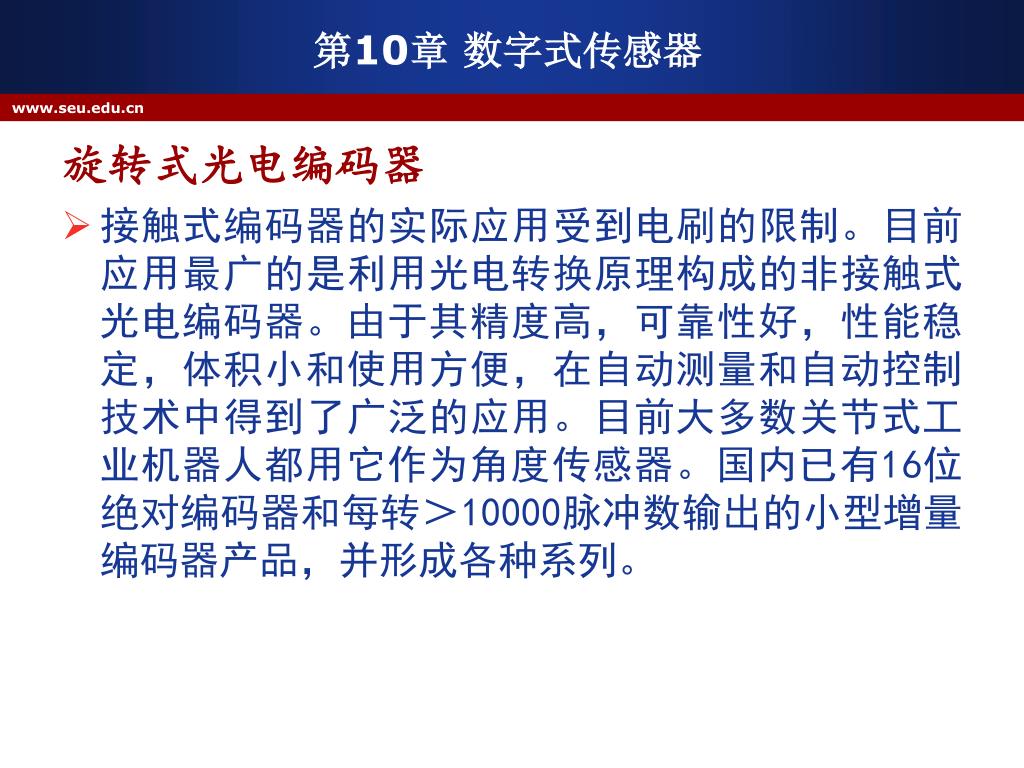 第10章 数字式传感器

www.seu.edu.cn

旋转式光电编码器

➢ 接触式编码器的实际应用受到电刷的限制。目前应用最广的是利用光电转换原理构成的非接触式光电编码器。由于其精度高，可靠性好，性能稳定，体积小和使用方便，在自动测量和自动控制技术中得到了广泛的应用。目前大多数关节式工业机器人都用它作为角度传感器。国内已有16位绝对编码器和每转＞10000脉冲数输出的小型增量编码器产品，并形成各种系列。